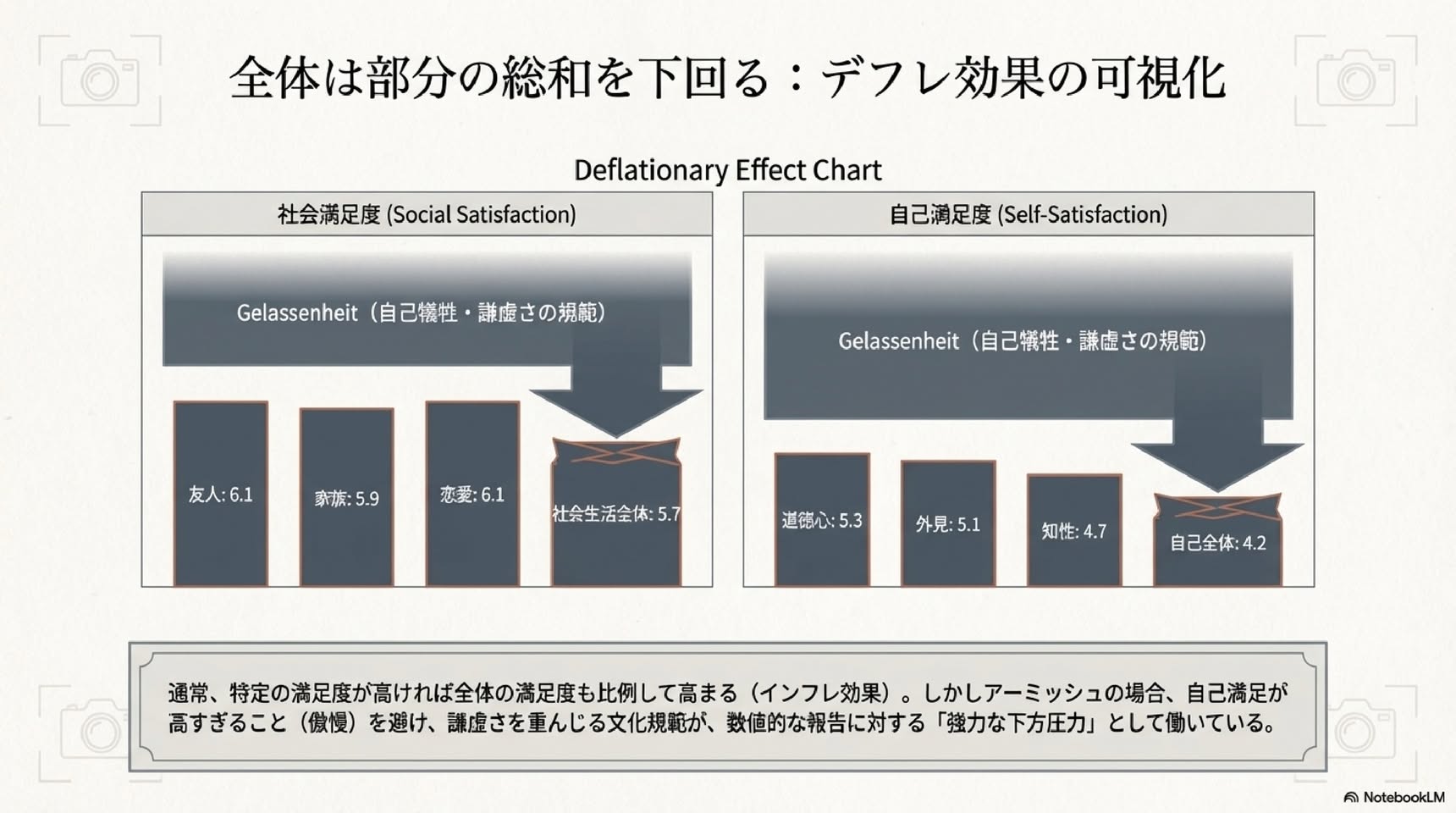 全体は部分の総和を下回る：デフレ効果の可視化

Deflationary Effect Chart

社会満足度 (Social Satisfaction)

Gelassenheit（自己犠牲・謙虚さの規範）

友人: 6.1

家族: 5.9

恋愛: 6.1

社会生活全体: 5.7

自己満足度 (Self-Satisfaction)

Gelassenheit（自己犠牲・謙虚さの規範）

道徳心: 5.3

外見: 5.1

知性: 4.7

自己全体: 4.2

通常、特定の満足度が高ければ全体の満足度も比例して高まる（インフレ効果）。しかしアーミッシュの場合、自己満足が高すぎること（傲慢）を避け、謙虚さを重んじる文化規範が、数値的な報告に対する「強力な下方圧力」として働いている。

NotebookLM